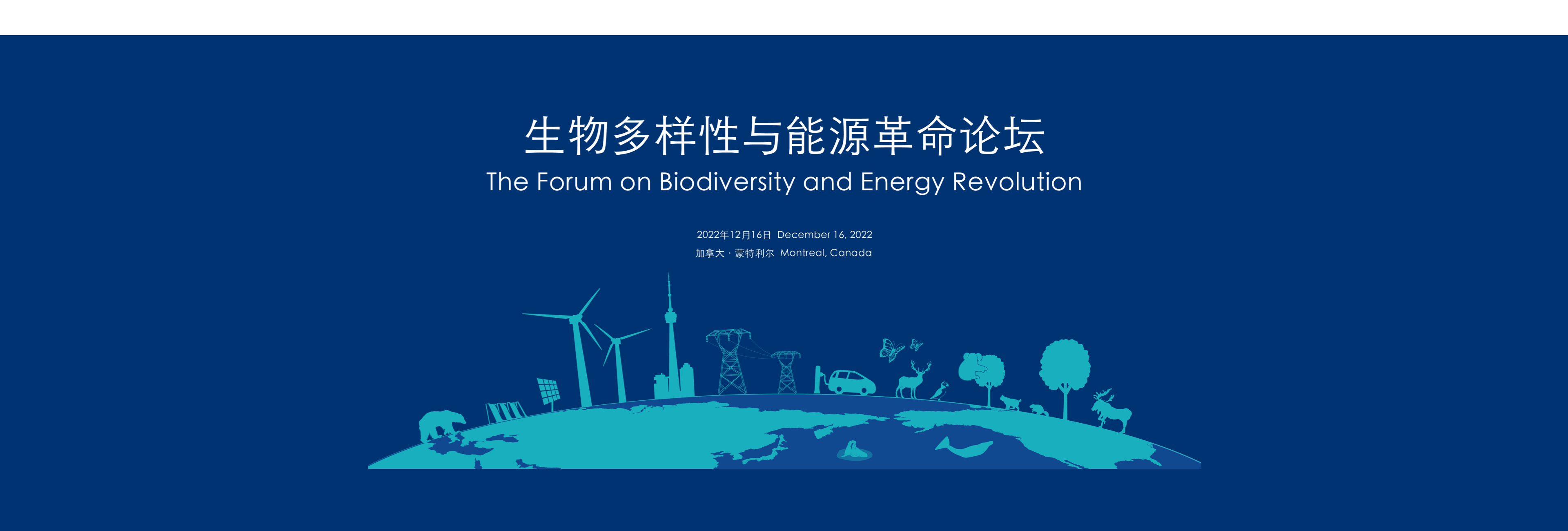 生物多样性与能源革命论坛
The Forum on Biodiversity and Energy Revolution

2022年12月16日 December 16, 2022
加拿大 · 蒙特利尔 Montreal, Canada